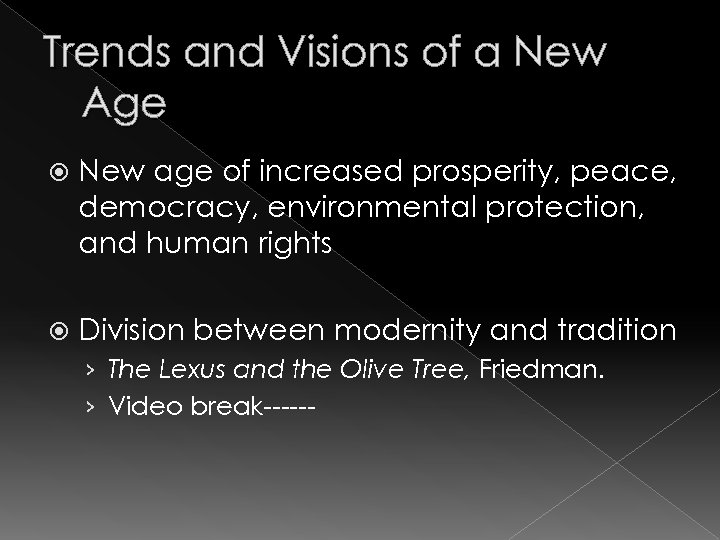 Trends and Visions of a New Age

New age of increased prosperity, peace, democracy, environmental protection, and human rights

Division between modernity and tradition

› The Lexus and the Olive Tree, Friedman.

› Video break------